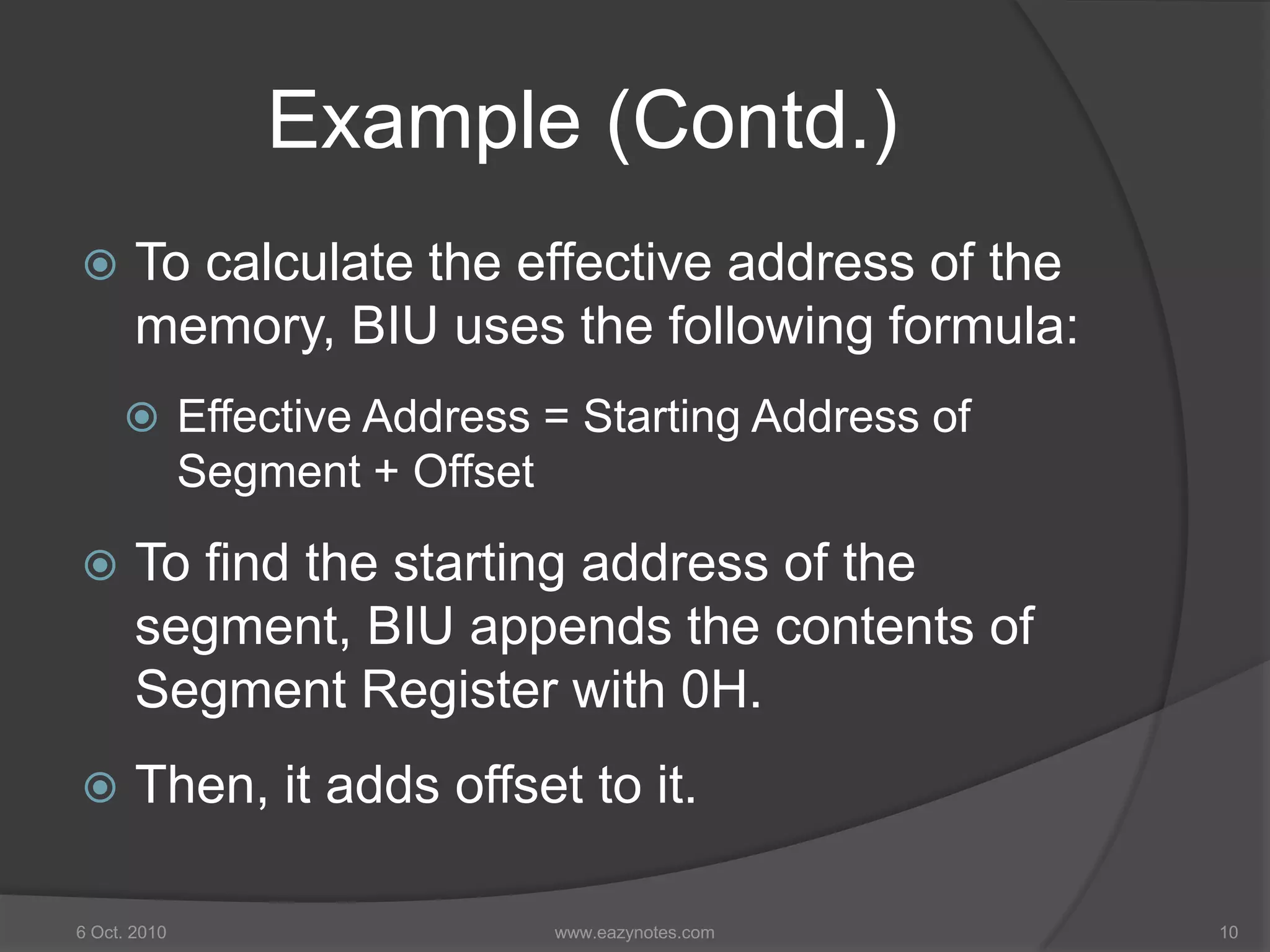 Example (Contd.)

To calculate the effective address of the memory, BIU uses the following formula:

Effective Address = Starting Address of Segment + Offset

To find the starting address of the segment, BIU appends the contents of Segment Register with 0H.

Then, it adds offset to it.

6 Oct. 2010

www.eazynotes.com

10